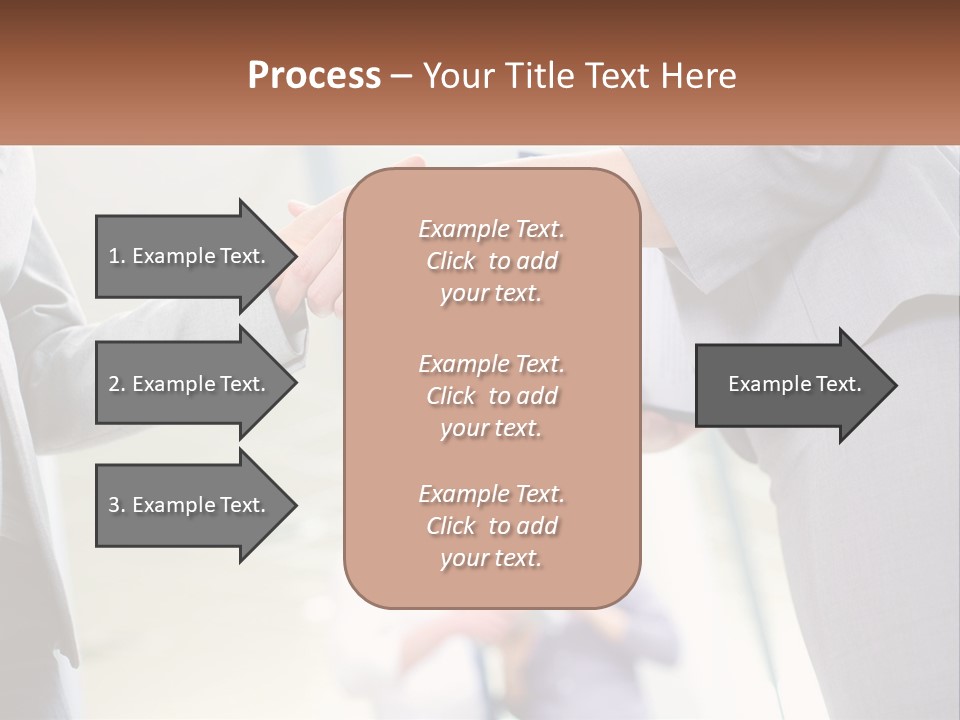 Process – Your Title Text Here

1. Example Text.

2. Example Text.

3. Example Text.

Example Text. Click to add your text.

Example Text. Click to add your text.

Example Text. Click to add your text.

Example Text.